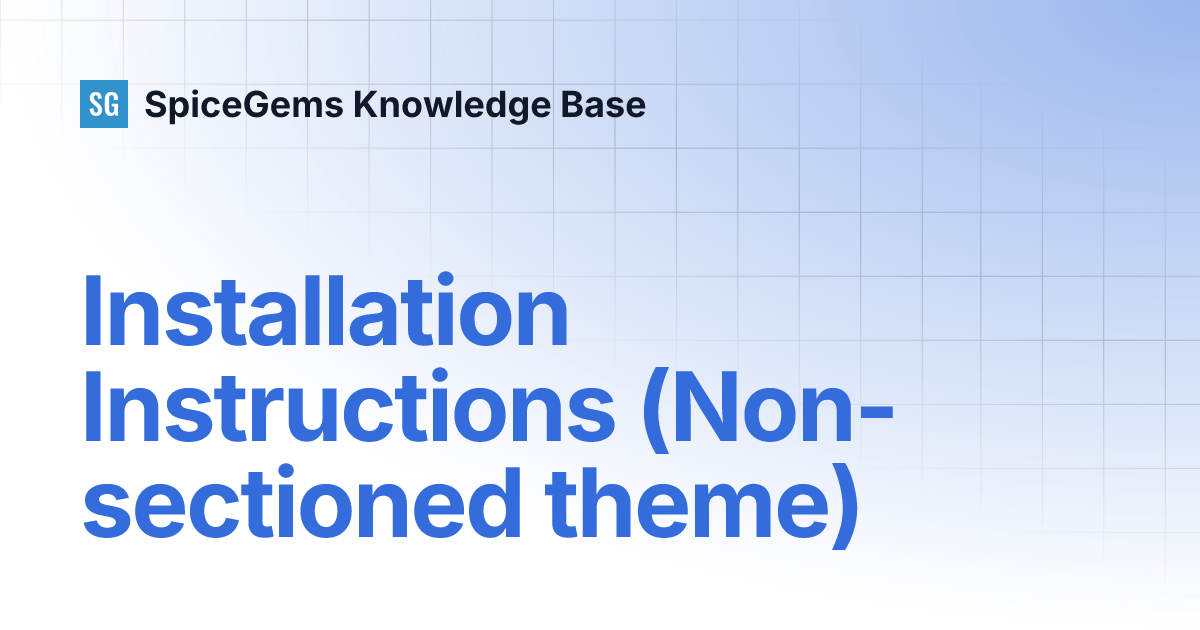 SG SpiceGems Knowledge Base

Installation Instructions (Non-sectioned theme)